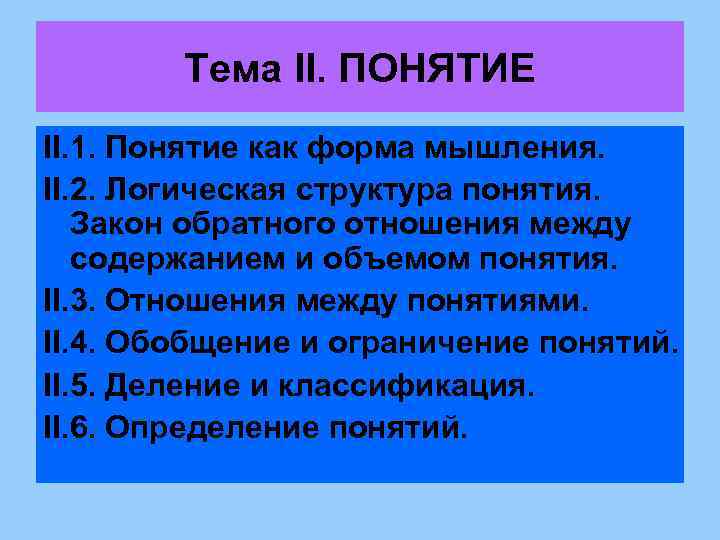 Тема II. ПОНЯТИЕ

II.1. Понятие как форма мышления.

II.2. Логическая структура понятия. Закон обратного отношения между содержанием и объемом понятия.

II.3. Отношения между понятиями.

II.4. Обобщение и ограничение понятий.

II.5. Деление и классификация.

II.6. Определение понятий.